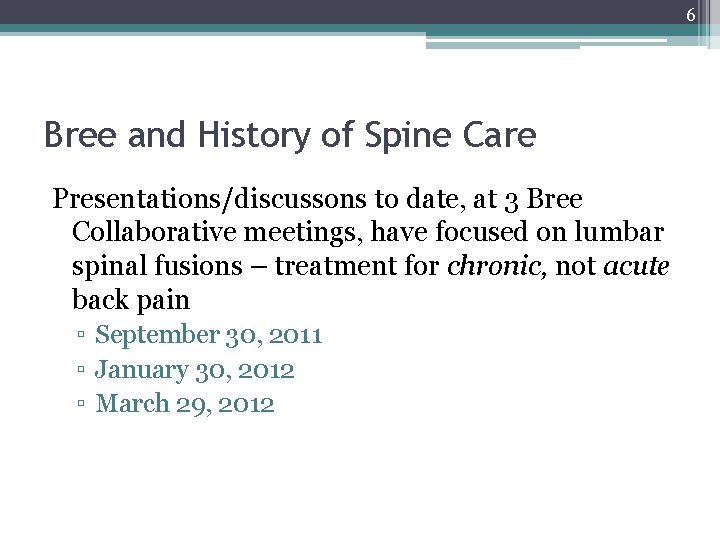 6

Bree and History of Spine Care

Presentations/discussons to date, at 3 Bree Collaborative meetings, have focused on lumbar spinal fusions – treatment for chronic, not acute back pain

▫ September 30, 2011
▫ January 30, 2012
▫ March 29, 2012